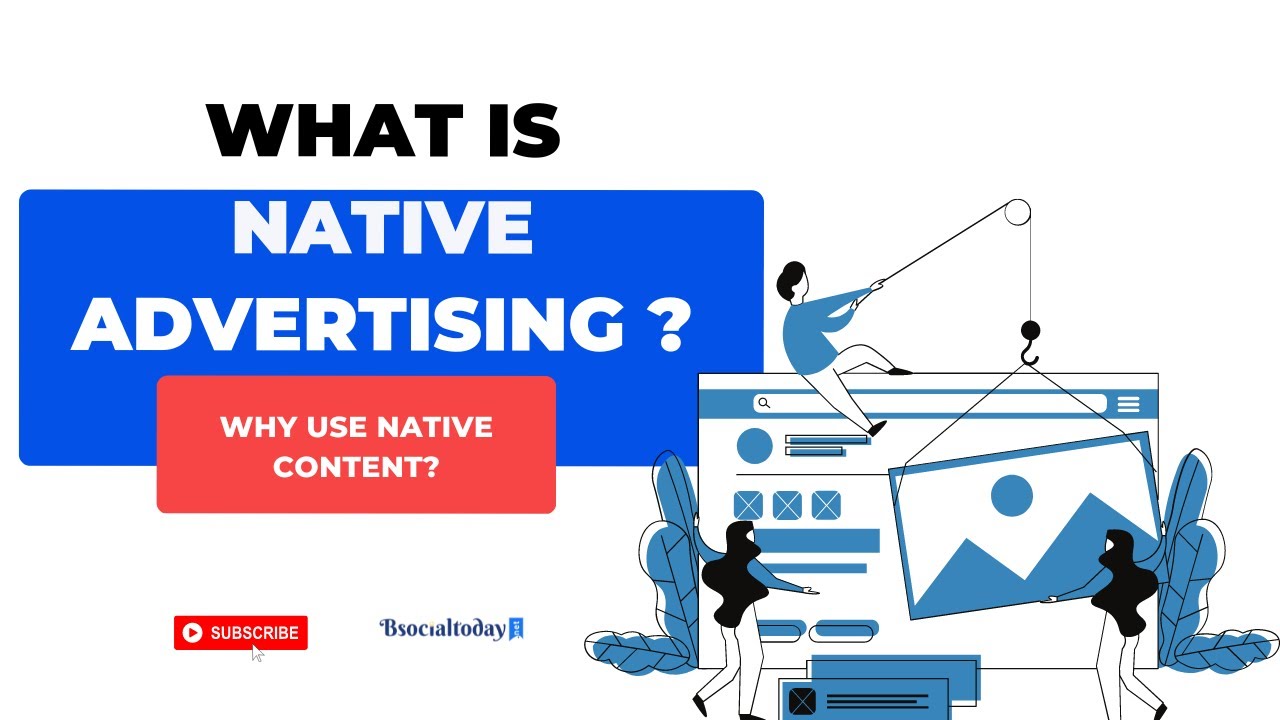 WHAT IS
NATIVE
ADVERTISING ?

WHY USE NATIVE CONTENT?

SUBSCRIBE

Bsocialtoday